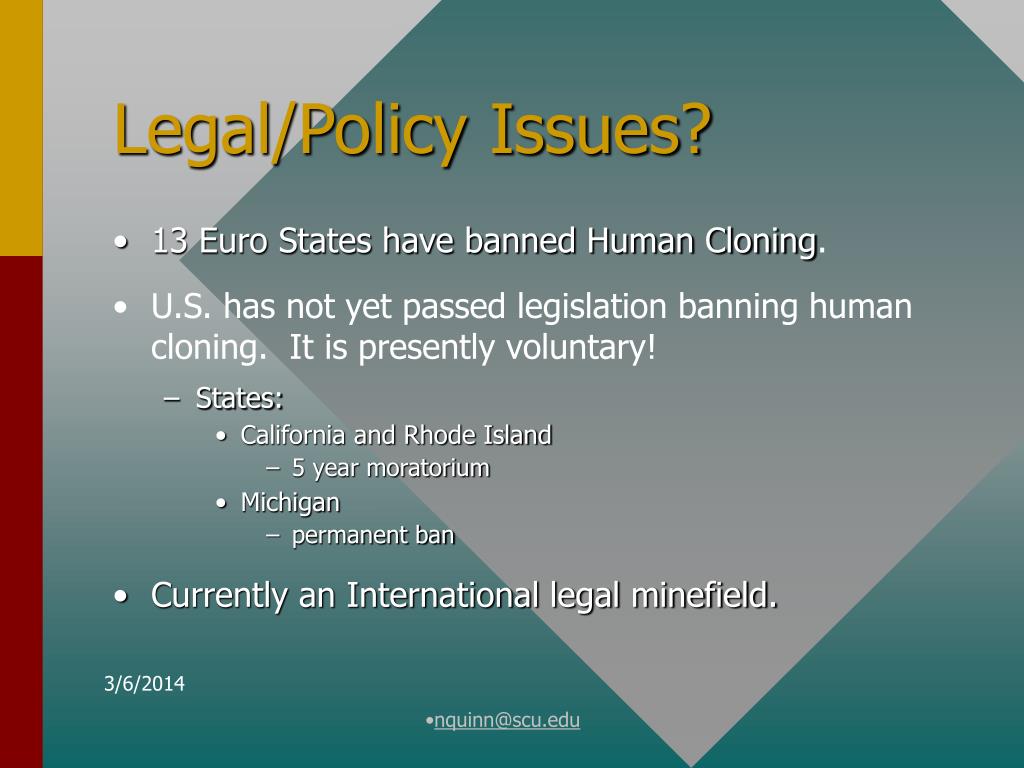 Legal/Policy Issues?

• 13 Euro States have banned Human Cloning.

• U.S. has not yet passed legislation banning human cloning. It is presently voluntary!

– States:

• California and Rhode Island

– 5 year moratorium

• Michigan

– permanent ban

• Currently an International legal minefield.

3/6/2014

•nquinn@scu.edu